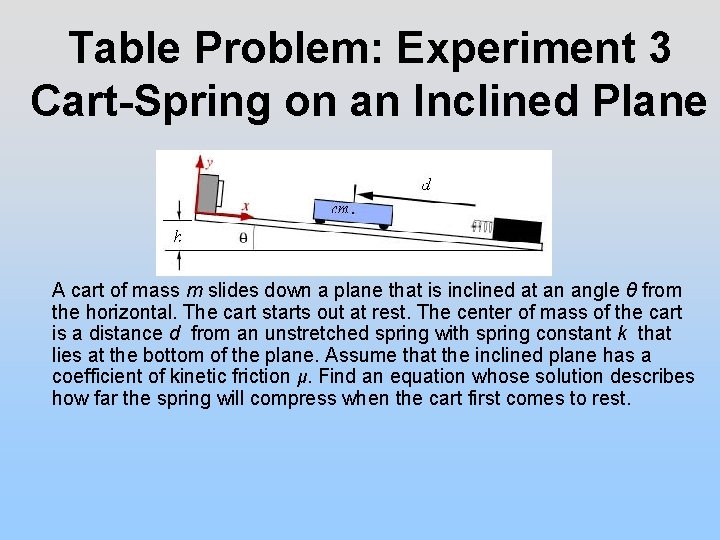 Table Problem: Experiment 3
Cart-Spring on an Inclined Plane

y

x

d

cm.

h

θ

A cart of mass $m$ slides down a plane that is inclined at an angle $\theta$ from the horizontal. The cart starts out at rest. The center of mass of the cart is a distance $d$ from an unstretched spring with spring constant $k$ that lies at the bottom of the plane. Assume that the inclined plane has a coefficient of kinetic friction $\mu$. Find an equation whose solution describes how far the spring will compress when the cart first comes to rest.